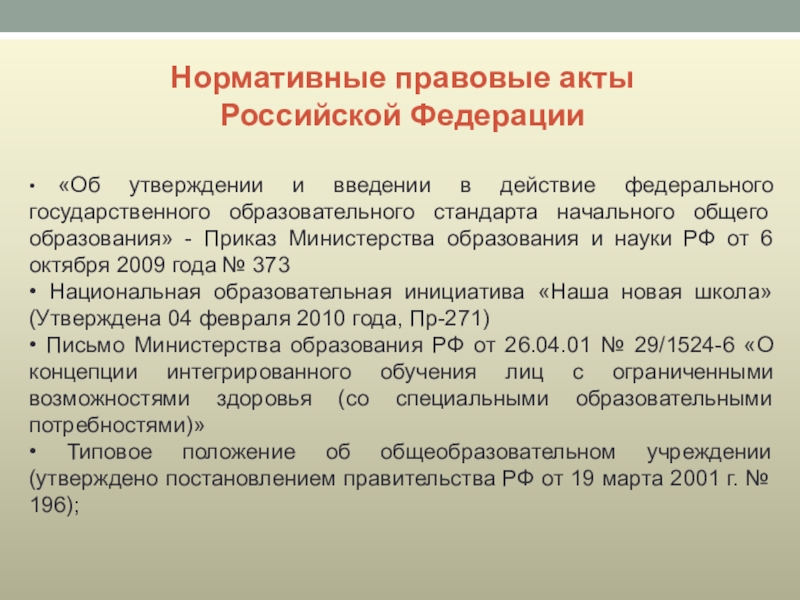 Нормативные правовые акты Российской Федерации

• «Об утверждении и введении в действие федерального государственного образовательного стандарта начального общего образования» - Приказ Министерства образования и науки РФ от 6 октября 2009 года № 373

• Национальная образовательная инициатива «Наша новая школа» (Утверждена 04 февраля 2010 года, Пр-271)

• Письмо Министерства образования РФ от 26.04.01 № 29/1524-6 «О концепции интегрированного обучения лиц с ограниченными возможностями здоровья (со специальными образовательными потребностями)»

• Типовое положение об общеобразовательном учреждении (утверждено постановлением правительства РФ от 19 марта 2001 г. № 196);